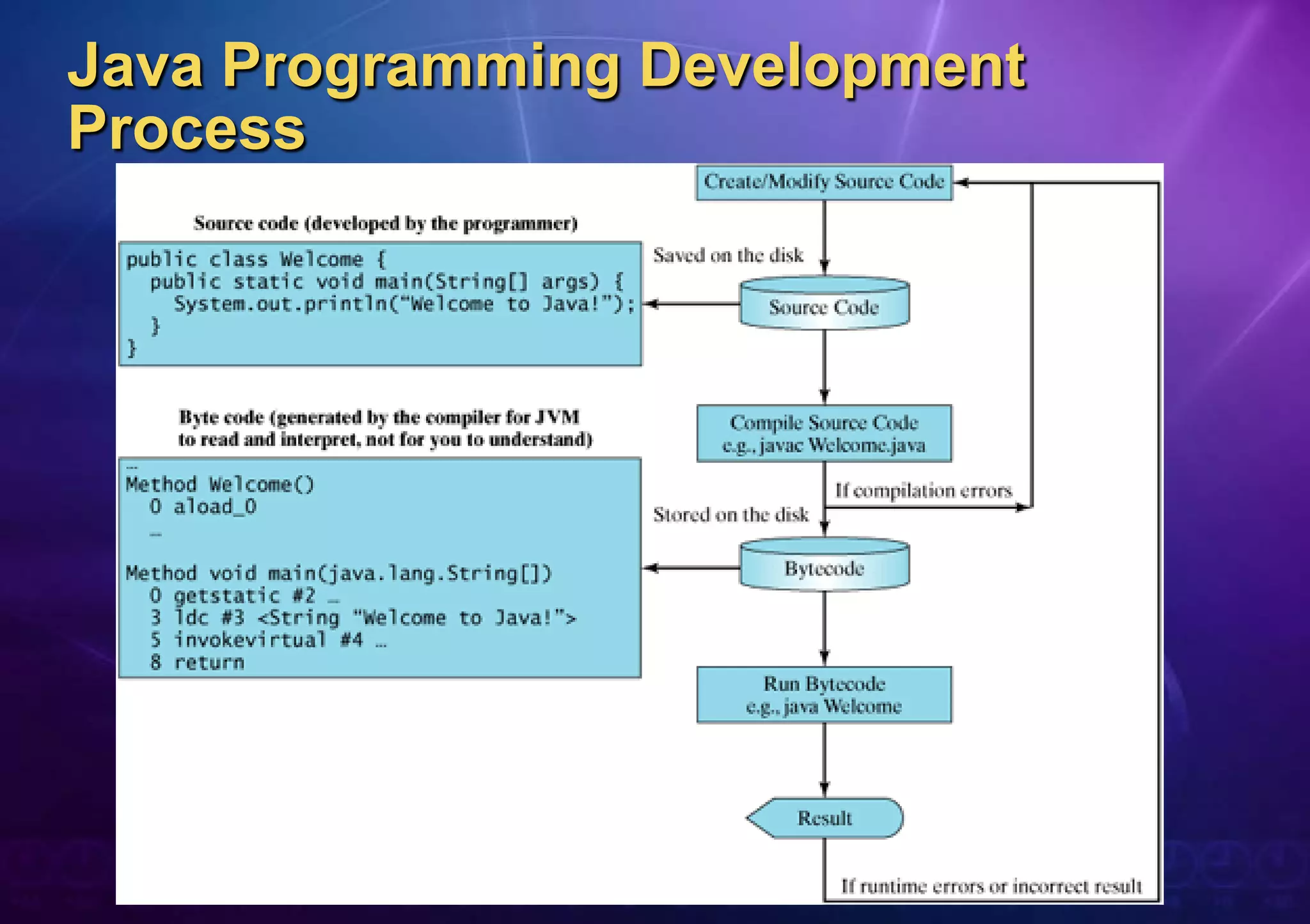 Java Programming Development Process

Source code (developed by the programmer)

public class Welcome {
  public static void main(String[] args) {
    System.out.println("Welcome to Java!");
  }
}

Byte code (generated by the compiler for JVM to read and interpret, not for you to understand)

…
Method Welcome()
  0 aload_0
  …

Method void main(java.lang.String[])
  0 getstatic #2 …
  3 ldc #3 <String "Welcome to Java!">
  5 invokevirtual #4 …
  8 return

Create/Modify Source Code

Saved on the disk

Source Code

Compile Source Code e.g., javac Welcome.java

If compilation errors

Stored on the disk

Bytecode

Run Bytecode e.g., java Welcome

Result

If runtime errors or incorrect result